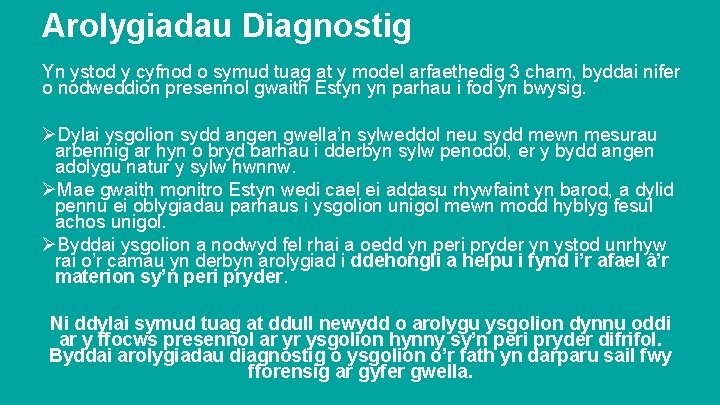 Arolygiadau Diagnostig

Yn ystod y cyfnod o symud tuag at y model arfaethedig 3 cham, byddai nifer o nodweddion presennol gwaith Estyn yn parhau i fod yn bwysig.

➢Dylai ysgolion sydd angen gwella'n sylweddol neu sydd mewn mesurau arbennig ar hyn o bryd barhau i dderbyn sylw penodol, er y bydd angen adolygu natur y sylw hwnnw.
➢Mae gwaith monitro Estyn wedi cael ei addasu rhywfaint yn barod, a dylid pennu ei oblygiadau parhaus i ysgolion unigol mewn modd hyblyg fesul achos unigol.
➢Byddai ysgolion a nodwyd fel rhai a oedd yn peri pryder yn ystod unrhyw rai o'r camau yn derbyn arolygiad i ddehongli a helpu i fynd i'r afael â'r materion sy'n peri pryder.

Ni ddylai symud tuag at ddull newydd o arolygu ysgolion dynnu oddi ar y ffocws presennol ar yr ysgolion hynny sy'n peri pryder difrifol. Byddai arolygiadau diagnostig o ysgolion o'r fath yn darparu sail fwy fforensig ar gyfer gwella.